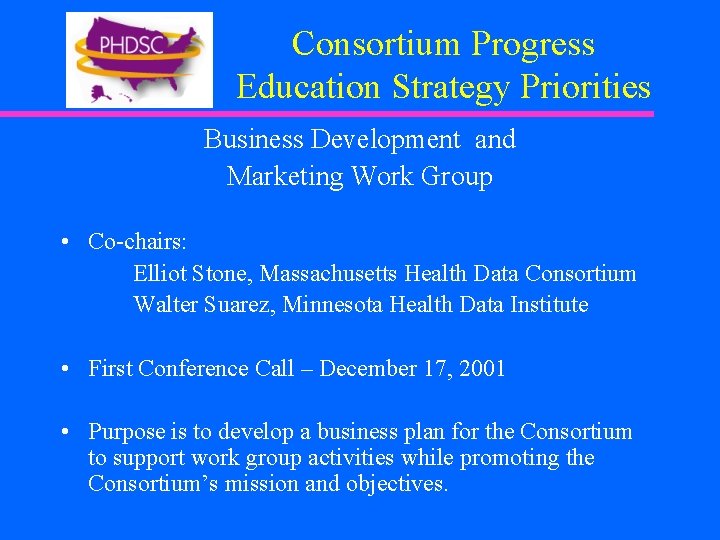 PHDSC

Consortium Progress
Education Strategy Priorities

Business Development and
Marketing Work Group

• Co-chairs:
Elliot Stone, Massachusetts Health Data Consortium
Walter Suarez, Minnesota Health Data Institute

• First Conference Call – December 17, 2001

• Purpose is to develop a business plan for the Consortium to support work group activities while promoting the Consortium's mission and objectives.